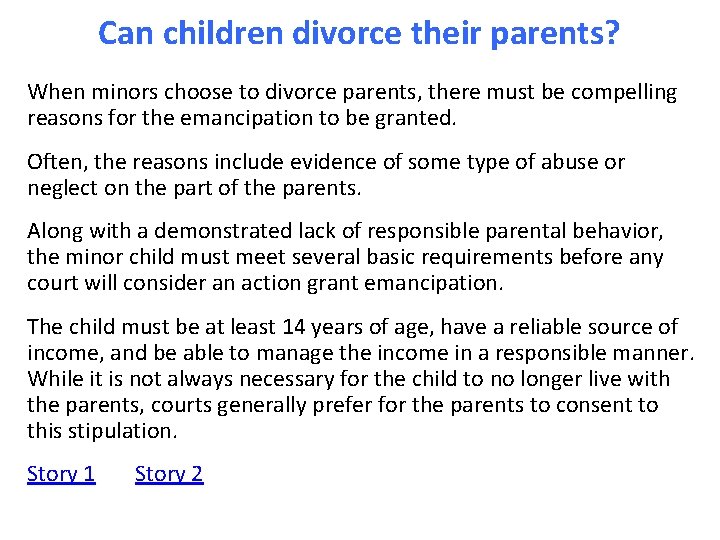 Can children divorce their parents?

When minors choose to divorce parents, there must be compelling reasons for the emancipation to be granted.

Often, the reasons include evidence of some type of abuse or neglect on the part of the parents.

Along with a demonstrated lack of responsible parental behavior, the minor child must meet several basic requirements before any court will consider an action grant emancipation.

The child must be at least 14 years of age, have a reliable source of income, and be able to manage the income in a responsible manner. While it is not always necessary for the child to no longer live with the parents, courts generally prefer for the parents to consent to this stipulation.

Story 1 Story 2